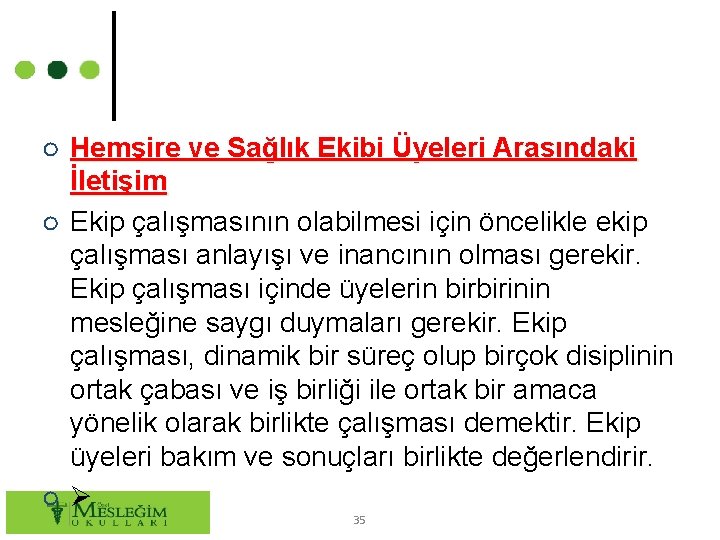 Hemşire ve Sağlık Ekibi Üyeleri Arasındaki İletişim

Ekip çalışmasının olabilmesi için öncelikle ekip çalışması anlayışı ve inancının olması gerekir. Ekip çalışması içinde üyelerin birbirinin mesleğine saygı duymaları gerekir. Ekip çalışması, dinamik bir süreç olup birçok disiplinin ortak çabası ve iş birliği ile ortak bir amaca yönelik olarak birlikte çalışması demektir. Ekip üyeleri bakım ve sonuçları birlikte değerlendirir.

Özel MESLEĞİM OKULLARI

35